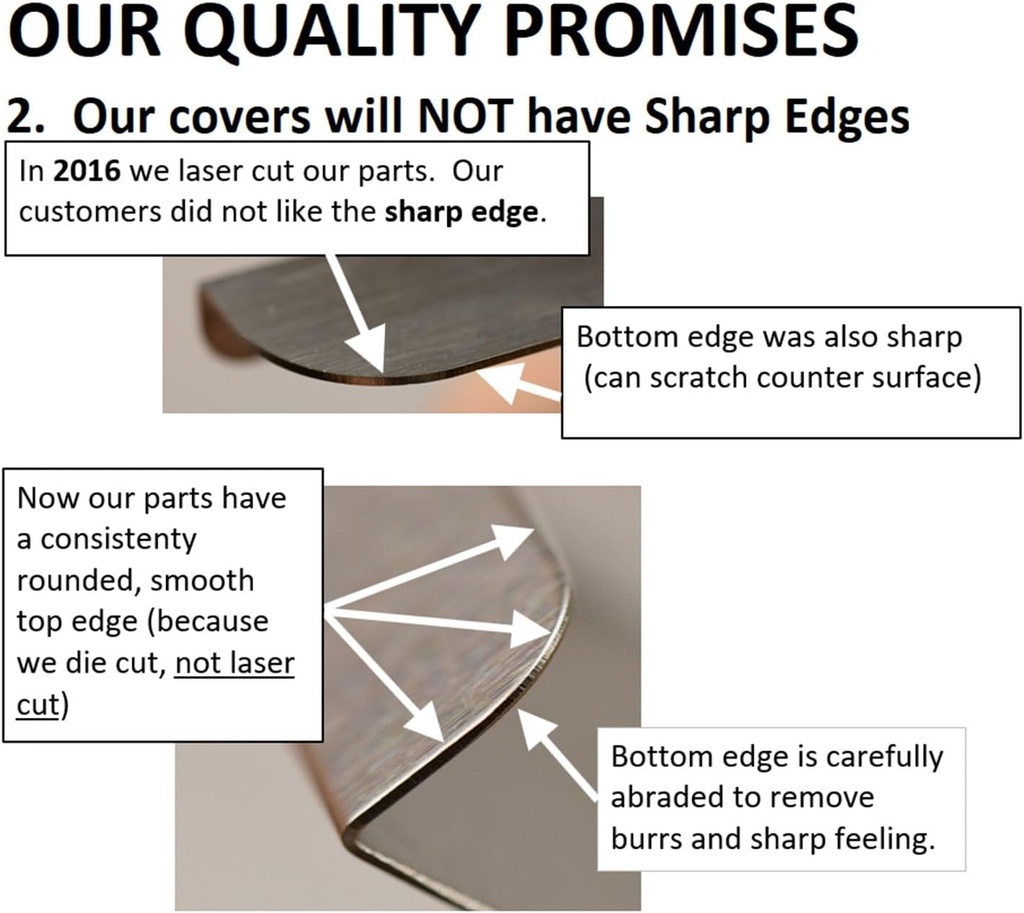 OUR QUALITY PROMISES

2. Our covers will NOT have Sharp Edges

In 2016 we laser cut our parts. Our customers did not like the sharp edge.

Bottom edge was also sharp (can scratch counter surface)

Now our parts have a consistenty rounded, smooth top edge (because we die cut, not laser cut)

Bottom edge is carefully abraded to remove burrs and sharp feeling.